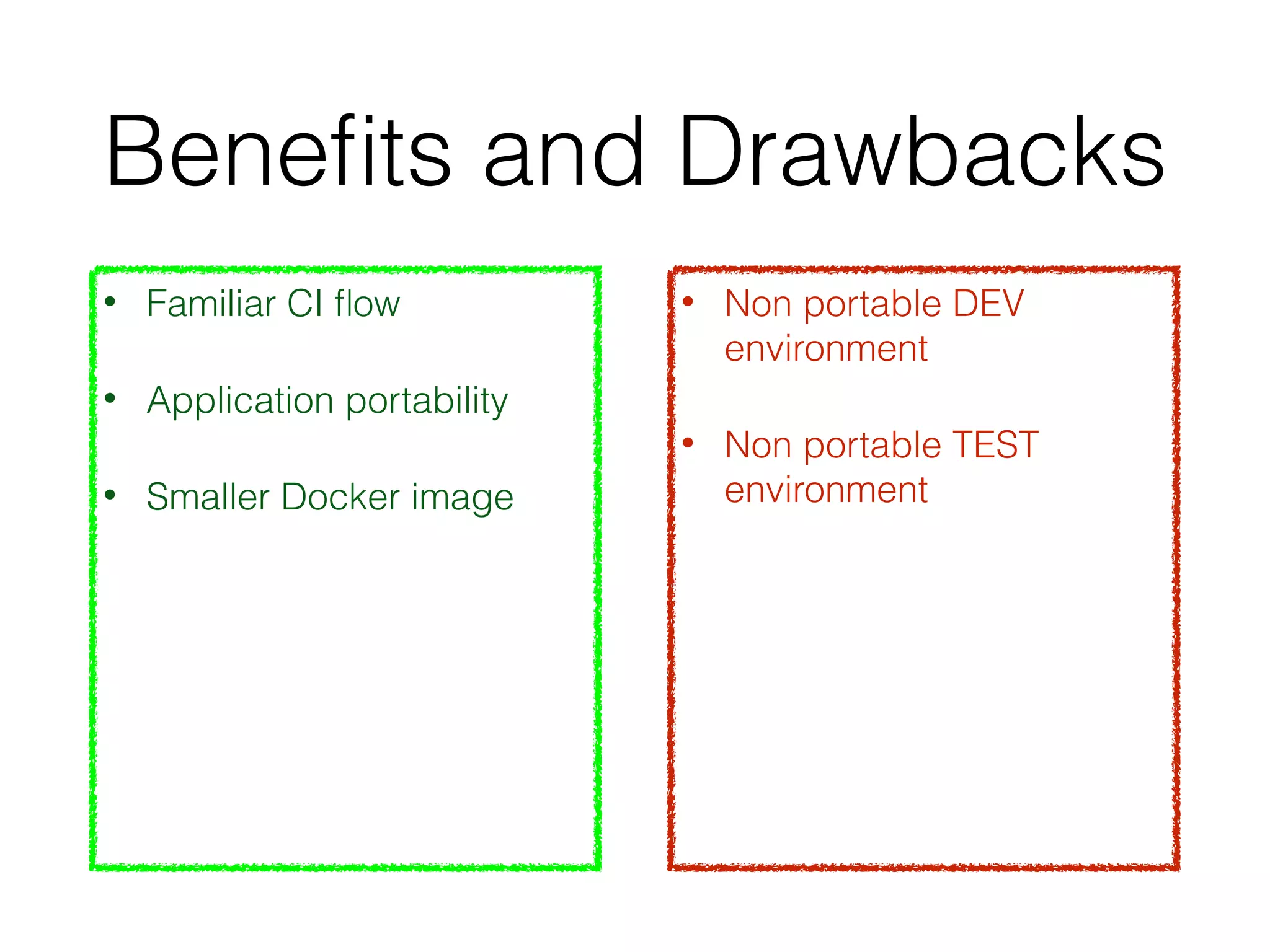 Benefits and Drawbacks

• Familiar CI flow

• Application portability

• Smaller Docker image

• Non portable DEV environment

• Non portable TEST environment